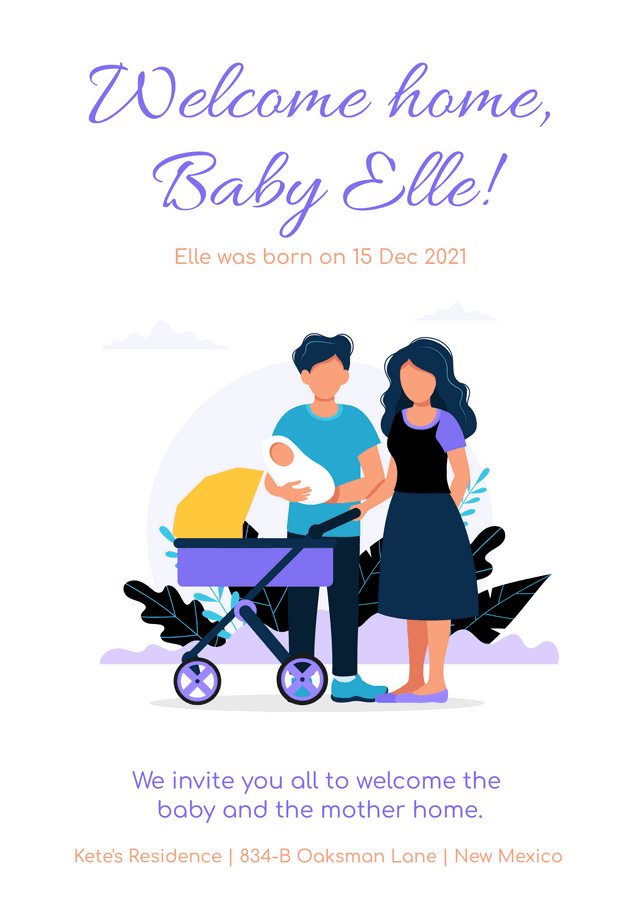 Welcome home, Baby Elle!

Elle was born on 15 Dec 2021

We invite you all to welcome the baby and the mother home.

Kete's Residence | 834-B Oaksman Lane | New Mexico